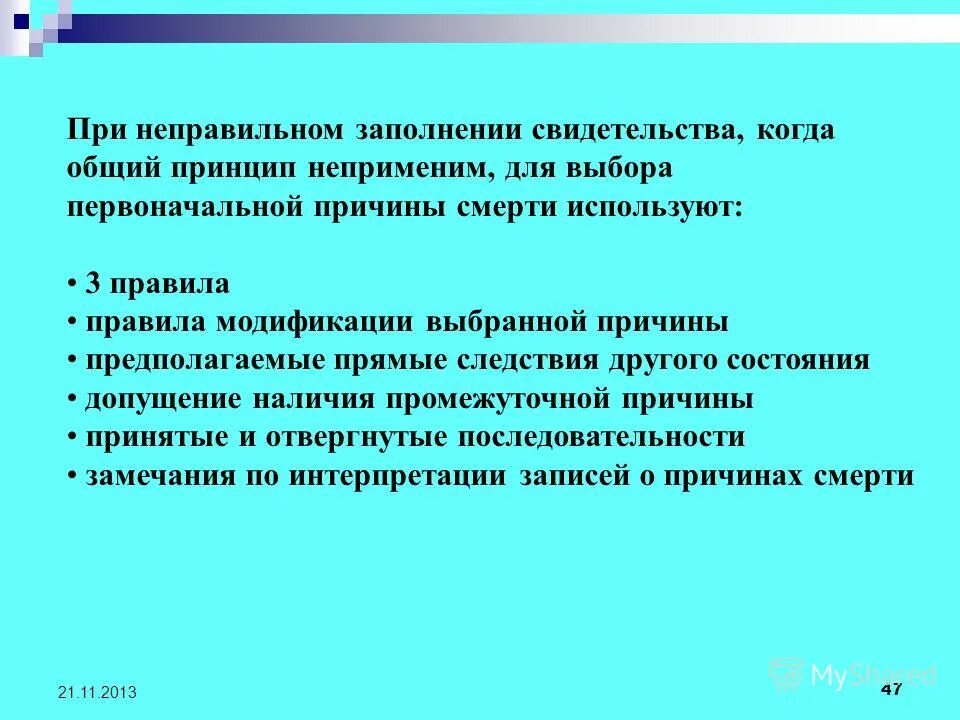 При неправильном заполнении свидетельства, когда общий принцип неприменим, для выбора первоначальной причины смерти используют:

• 3 правила
• правила модификации выбранной причины
• предполагаемые прямые следствия другого состояния
• допущение наличия промежуточной причины
• принятые и отвергнутые последовательности
• замечания по интерпретации записей о причинах смерти

21.11.2013

MyShared

47